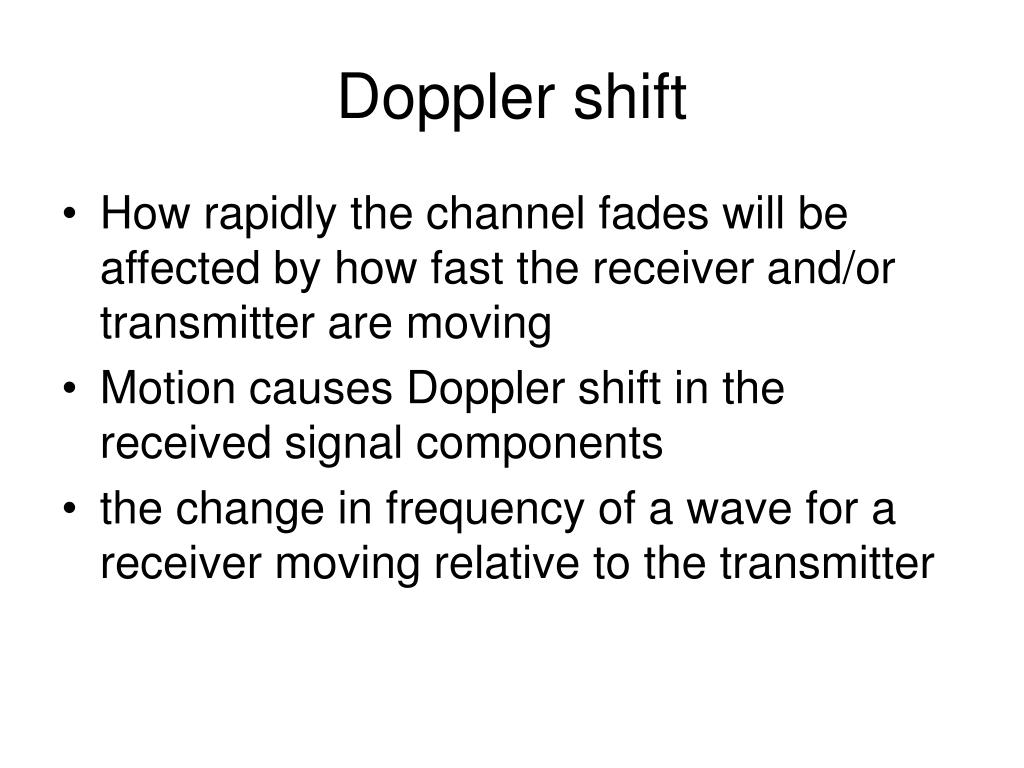 Doppler shift

• How rapidly the channel fades will be affected by how fast the receiver and/or transmitter are moving
• Motion causes Doppler shift in the received signal components
• the change in frequency of a wave for a receiver moving relative to the transmitter